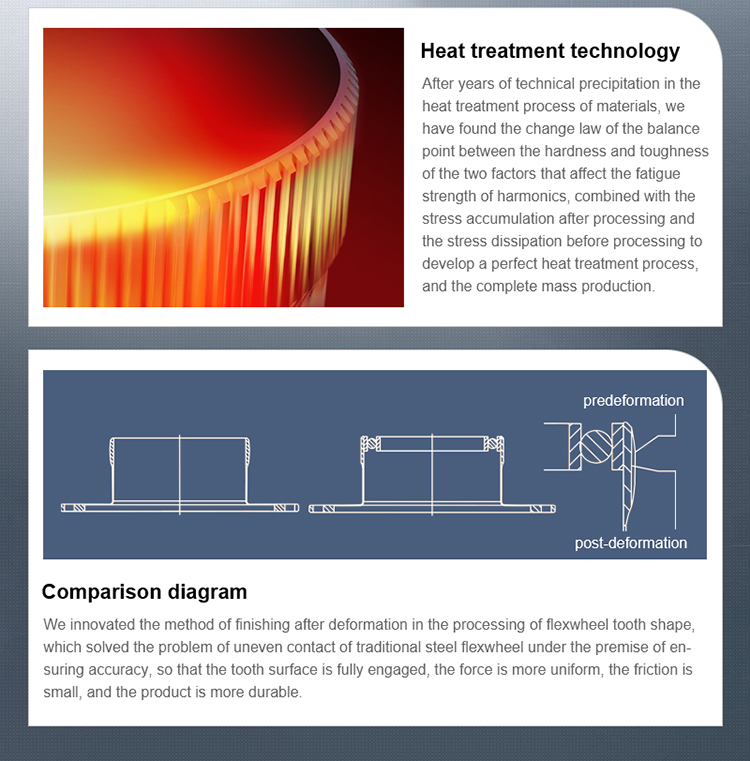 Heat treatment technology

After years of technical precipitation in the heat treatment process of materials, we have found the change law of the balance point between the hardness and toughness of the two factors that affect the fatigue strength of harmonics, combined with the stress accumulation after processing and the stress dissipation before processing to develop a perfect heat treatment process, and the complete mass production.

predeformation

post-deformation

Comparison diagram

We innovated the method of finishing after deformation in the processing of flexwheel tooth shape, which solved the problem of uneven contact of traditional steel flexwheel under the premise of ensuring accuracy, so that the tooth surface is fully engaged, the force is more uniform, the friction is small, and the product is more durable.